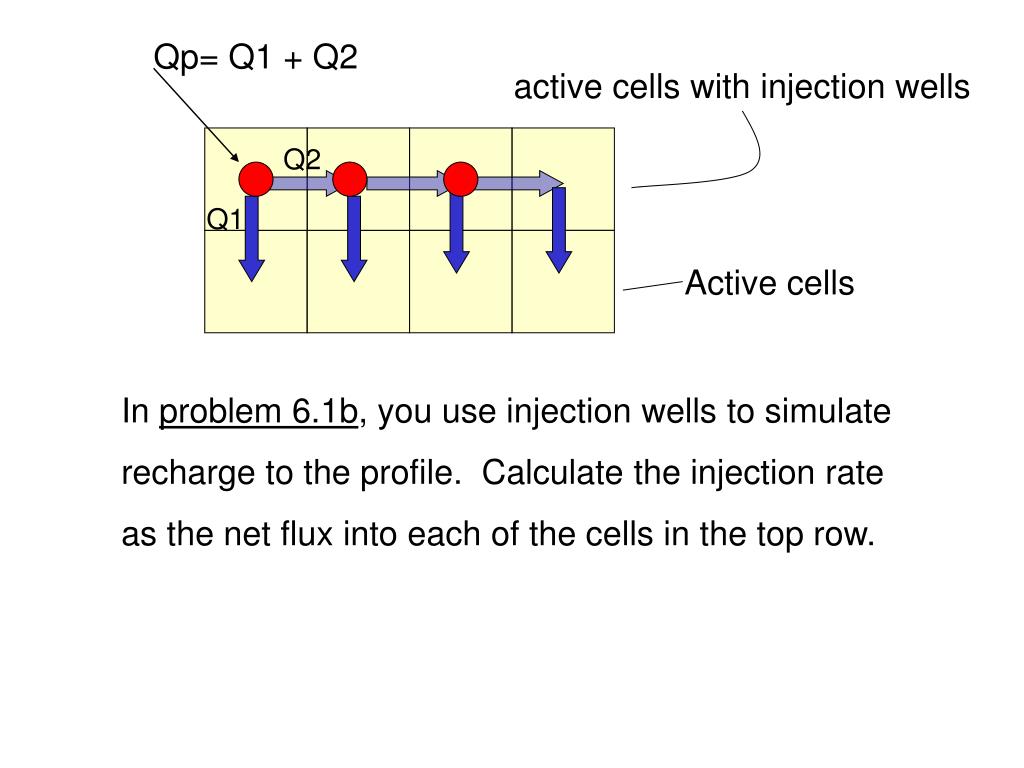 Qp= Q1 + Q2

active cells with injection wells

Q2

Q1

Active cells

In problem 6.1b, you use injection wells to simulate recharge to the profile. Calculate the injection rate as the net flux into each of the cells in the top row.